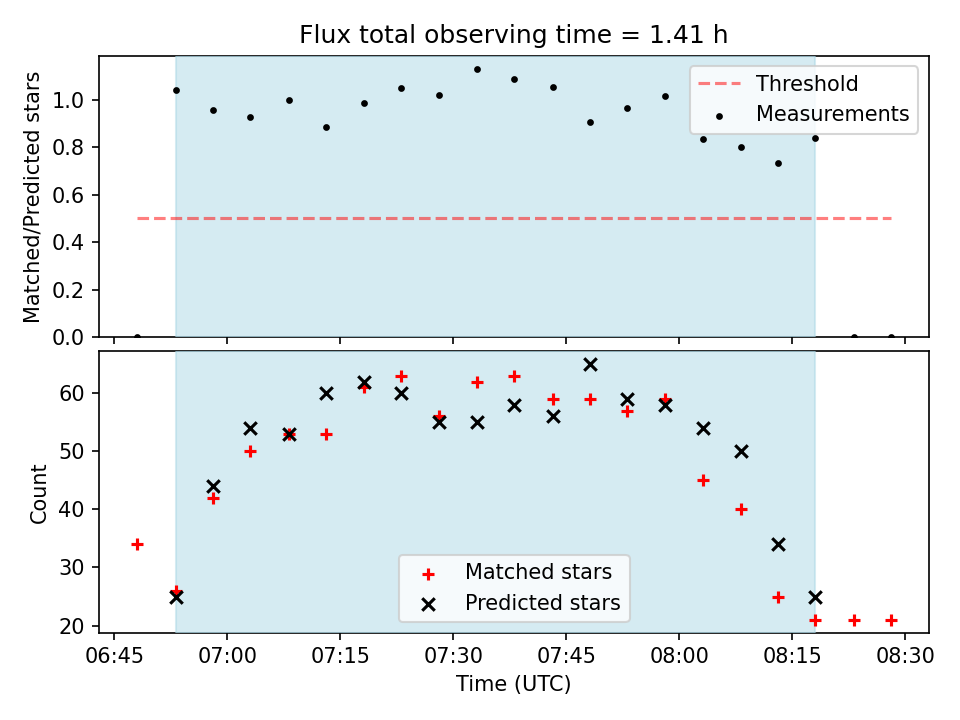 Flux total observing time = 1.41 h

Matched/Predicted stars

1.0
0.8
0.6
0.4
0.2
0.0

Threshold
Measurements

Count

60
50
40
30
20

Matched stars
Predicted stars

06:45
07:00
07:15
07:30
07:45
08:00
08:15
08:30

Time (UTC)